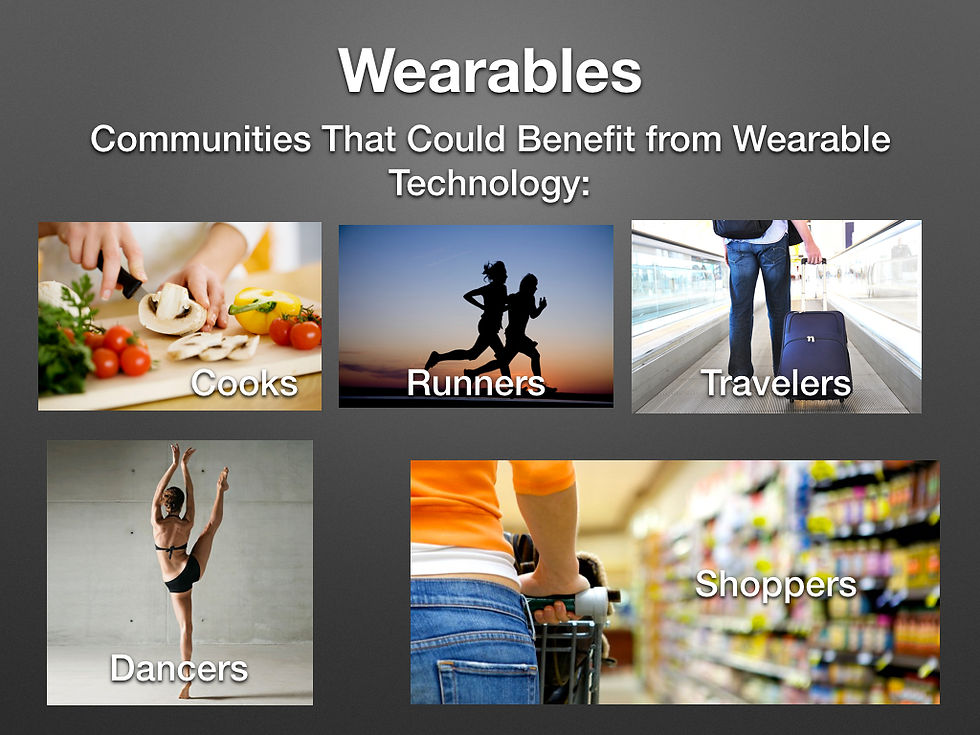 Wearables

Communities That Could Benefit from Wearable Technology:

Cooks

Runners

Travelers

Dancers

Shoppers